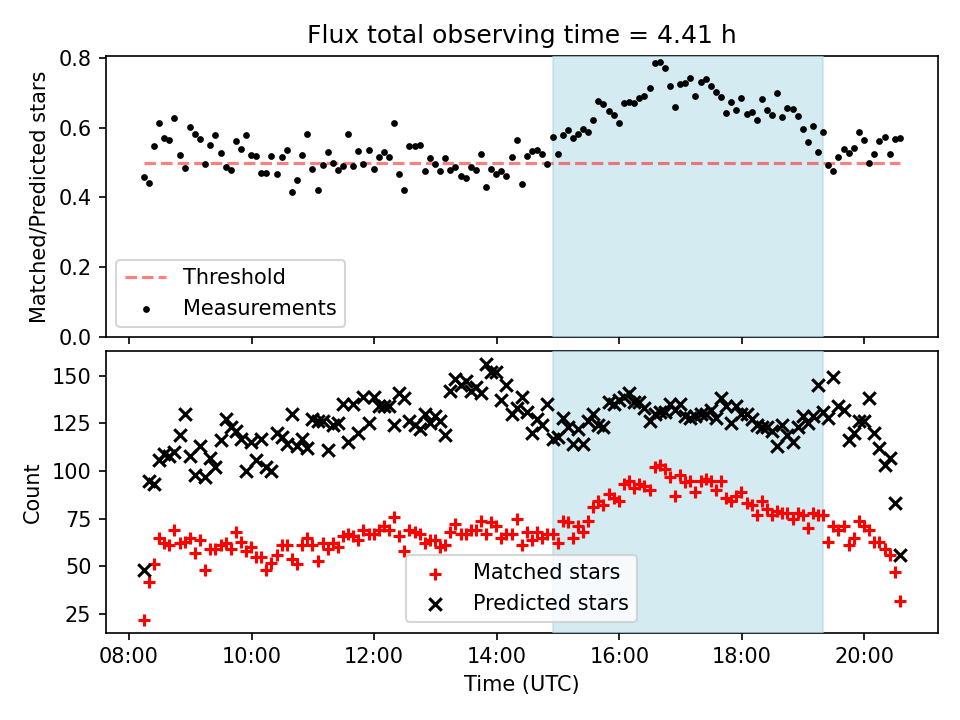 Flux total observing time = 4.41 h

Matched/Predicted stars

0.8
0.6
0.4
0.2
0.0

Threshold
Measurements

Count

150
125
100
75
50
25

Matched stars
Predicted stars

08:00 10:00 12:00 14:00 16:00 18:00 20:00

Time (UTC)